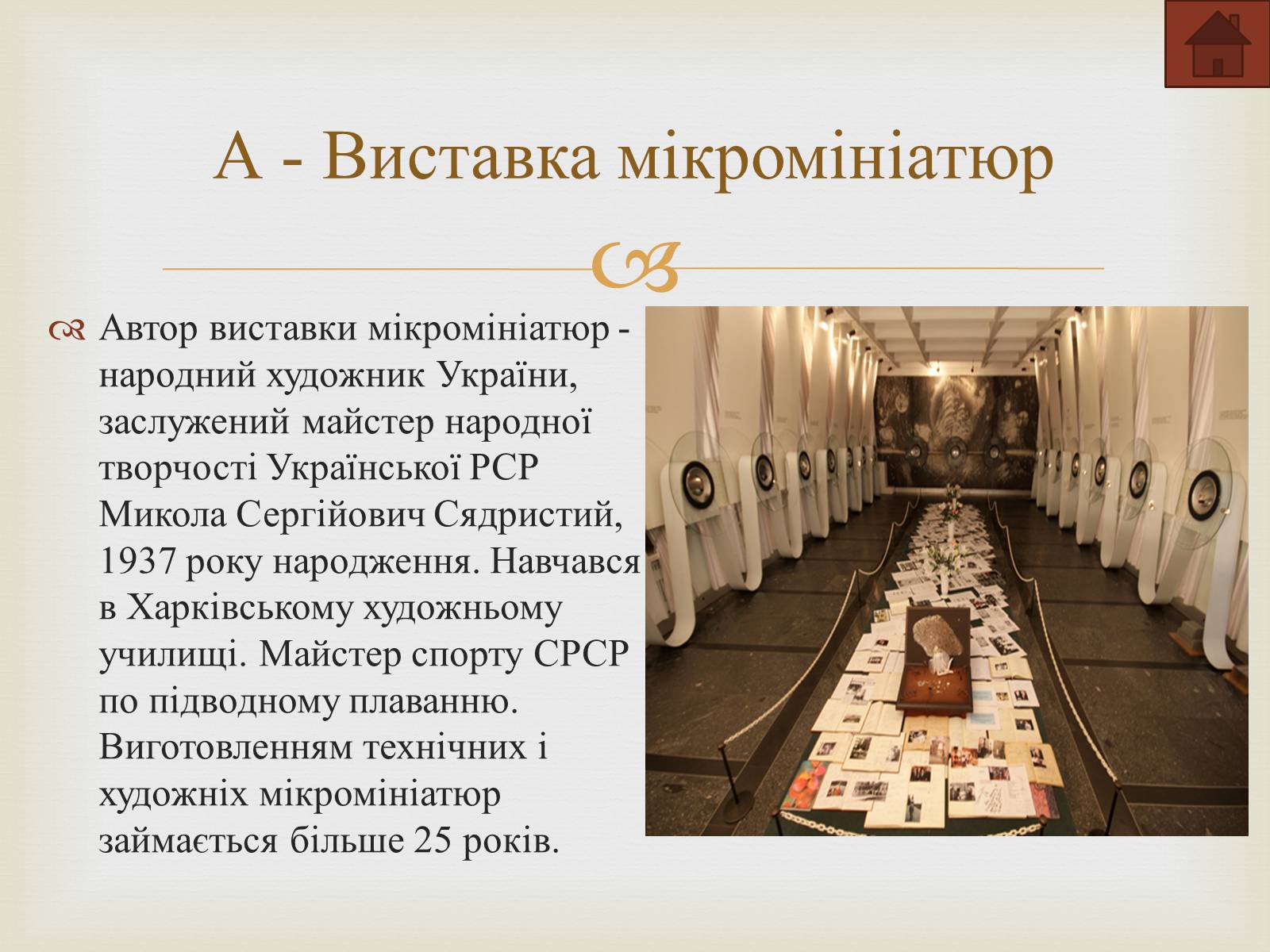 А - Виставка мікромініатюр

Автор виставки мікромініатюр - народний художник України, заслужений майстер народної творчості Української РСР Микола Сергійович Сядристий, 1937 року народження. Навчався в Харківському художньому училищі. Майстер спорту СРСР по підводному плаванню. Виготовленням технічних і художніх мікромініатюр займається більше 25 років.